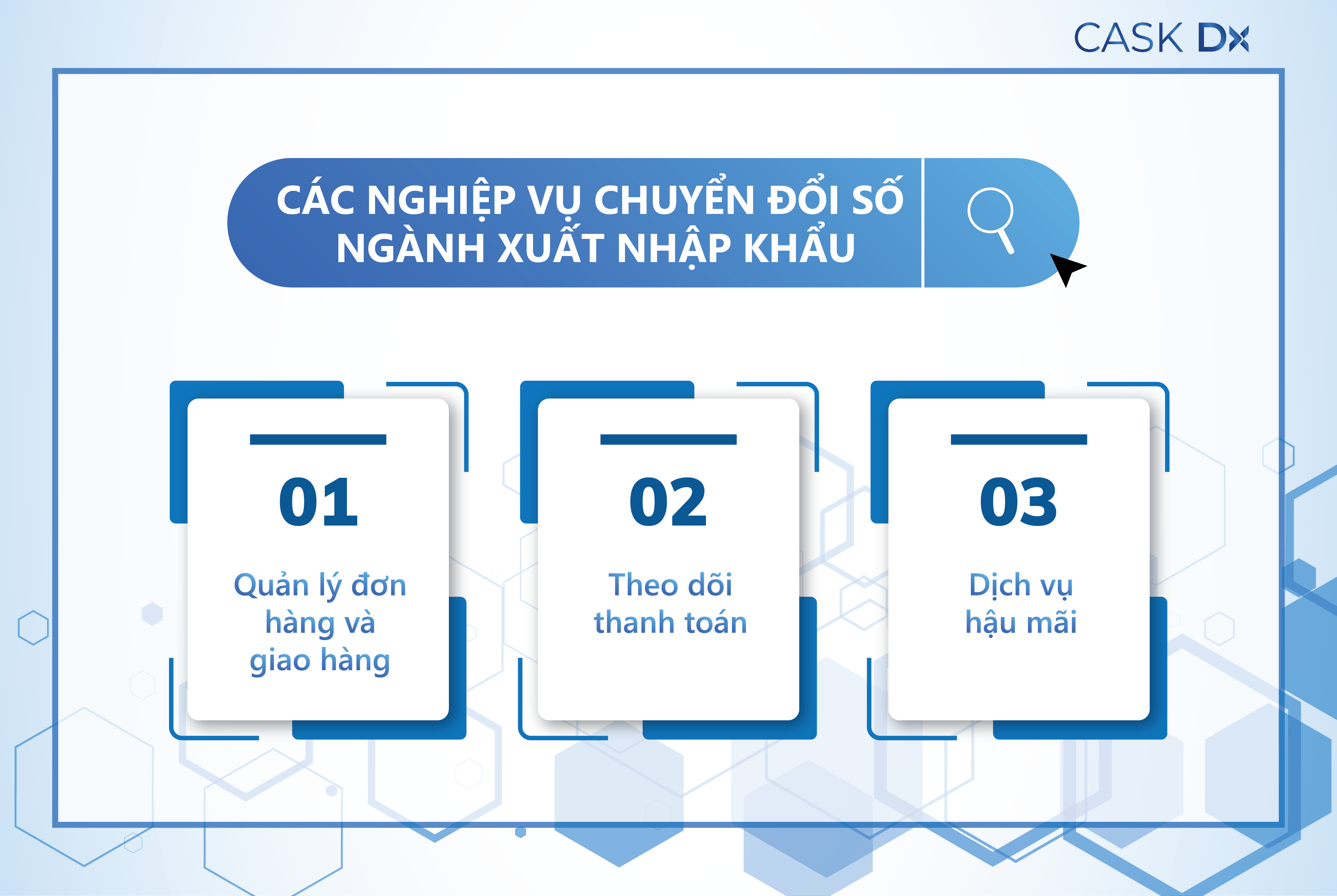 CASK DX

CÁC NGHIỆP VỤ CHUYỂN ĐỔI SỐ NGÀNH XUẤT NHẬP KHẨU

01
Quản lý đơn hàng và giao hàng

02
Theo dõi thanh toán

03
Dịch vụ hậu mãi